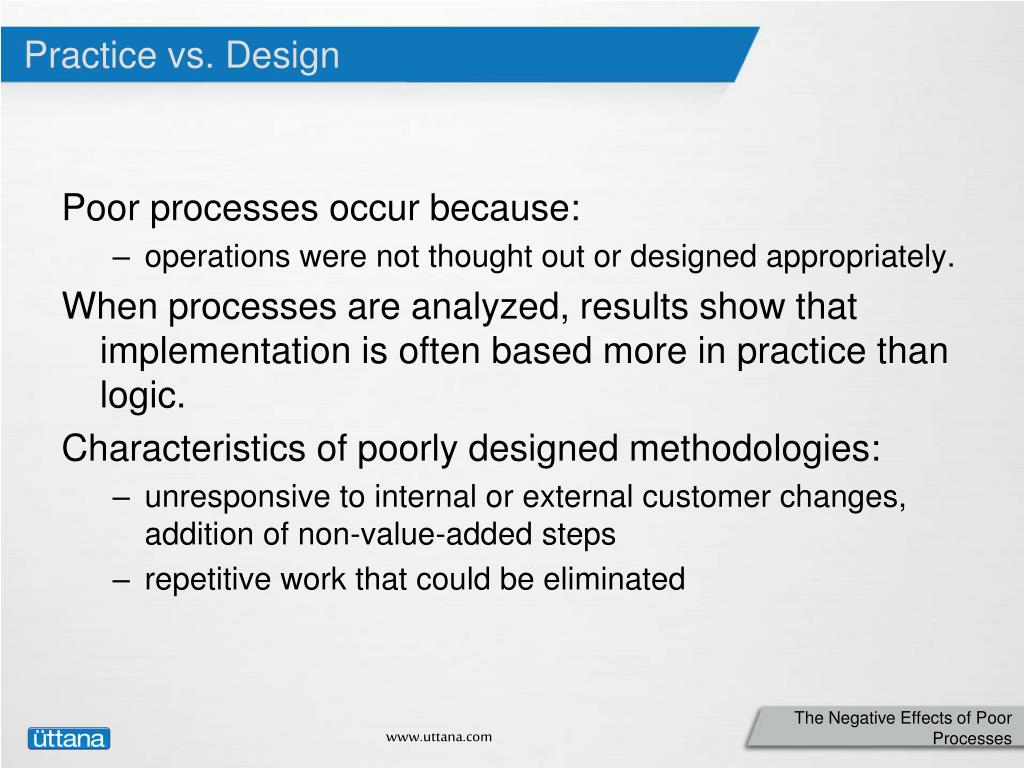 Practice vs. Design

Poor processes occur because:

– operations were not thought out or designed appropriately.

When processes are analyzed, results show that implementation is often based more in practice than logic.

Characteristics of poorly designed methodologies:

– unresponsive to internal or external customer changes, addition of non-value-added steps

– repetitive work that could be eliminated

üttana

www.uttana.com

The Negative Effects of Poor Processes